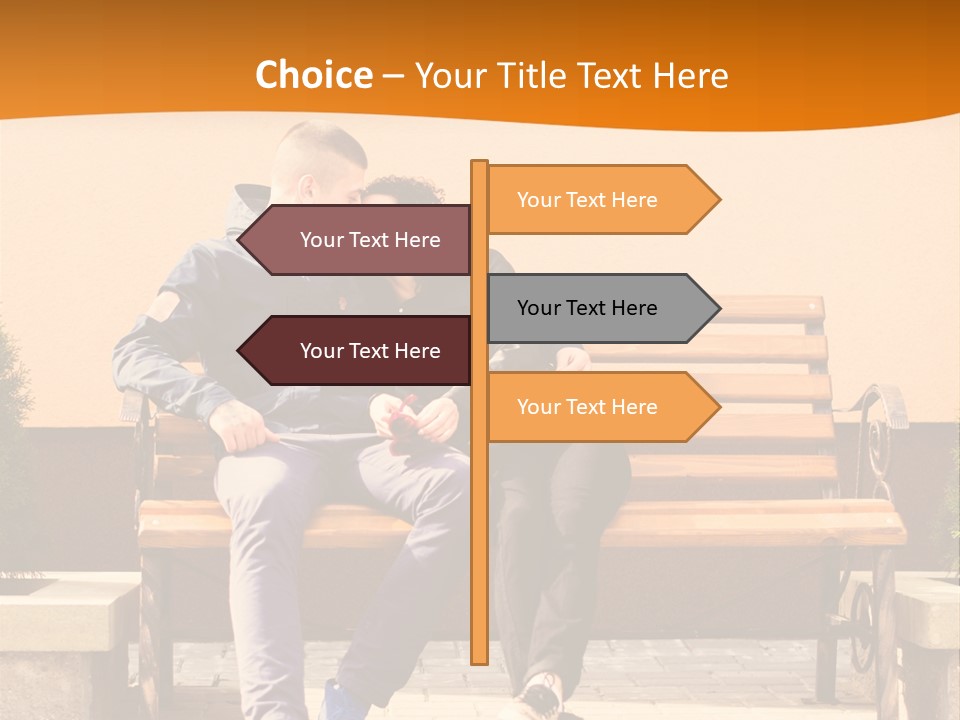 Choice – Your Title Text Here

Your Text Here

Your Text Here

Your Text Here

Your Text Here

Your Text Here